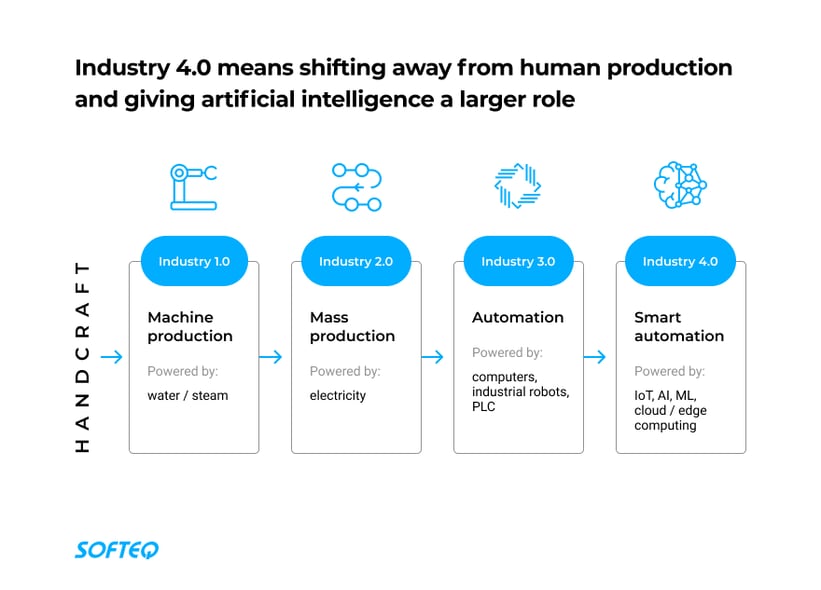 Industry 4.0 means shifting away from human production and giving artificial intelligence a larger role

HANDCRAFT

Industry 1.0

Machine production

Powered by:

water / steam

Industry 2.0

Mass production

Powered by:

electricity

Industry 3.0

Automation

Powered by:

computers, industrial robots, PLC

Industry 4.0

Smart automation

Powered by:

IoT, AI, ML, cloud / edge computing

SOFTEQ